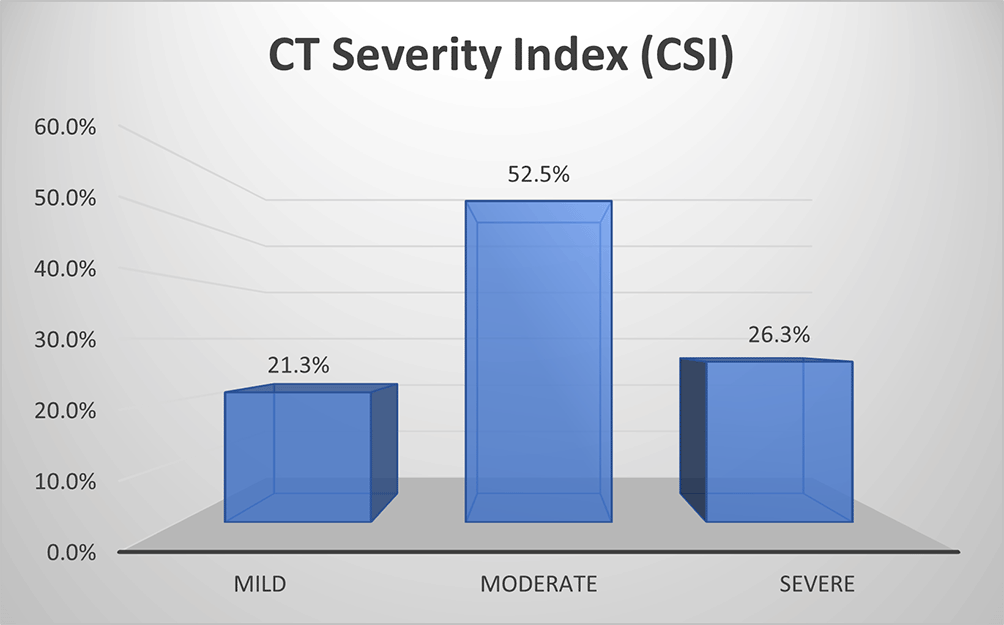 CT Severity Index (CSI)

60.0%
50.0%
40.0%
30.0%
20.0%
10.0%
0.0%

21.3%
52.5%
26.3%

MILD
MODERATE
SEVERE